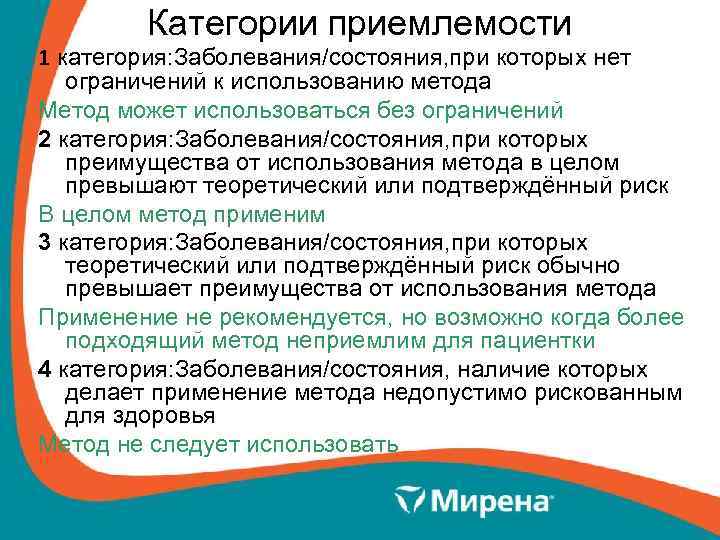 Категории приемлемости

1 категория:Заболевания/состояния,при которых нет ограничений к использованию метода

Метод может использоваться без ограничений

2 категория:Заболевания/состояния,при которых преимущества от использования метода в целом превышают теоретический или подтверждённый риск

В целом метод применим

3 категория:Заболевания/состояния,при которых теоретический или подтверждённый риск обычно превышает преимущества от использования метода

Применение не рекомендуется, но возможно когда более подходящий метод неприемлим для пациентки

4 категория:Заболевания/состояния, наличие которых делает применение метода недопустимо рискованным для здоровья

Метод не следует использовать

Мирена